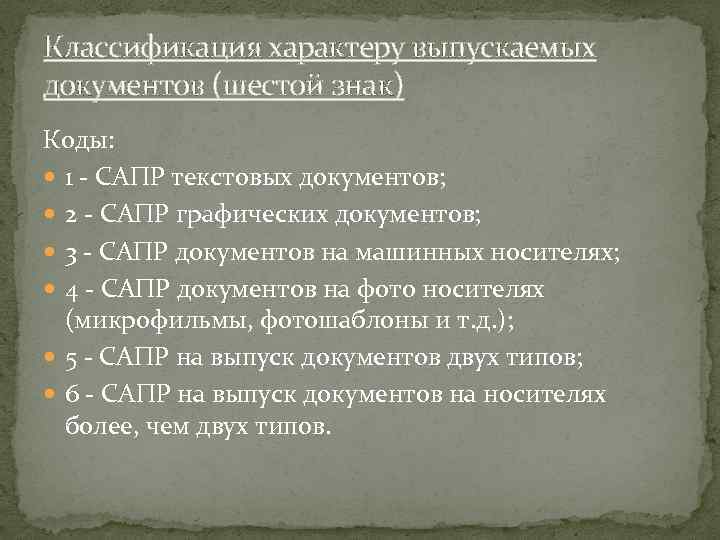 Классификация характеру выпускаемых документов (шестой знак)

Коды:

1 - САПР текстовых документов;

2 - САПР графических документов;

3 - САПР документов на машинных носителях;

4 - САПР документов на фото носителях (микрофильмы, фотошаблоны и т.д.);

5 - САПР на выпуск документов двух типов;

6 - САПР на выпуск документов на носителях более, чем двух типов.